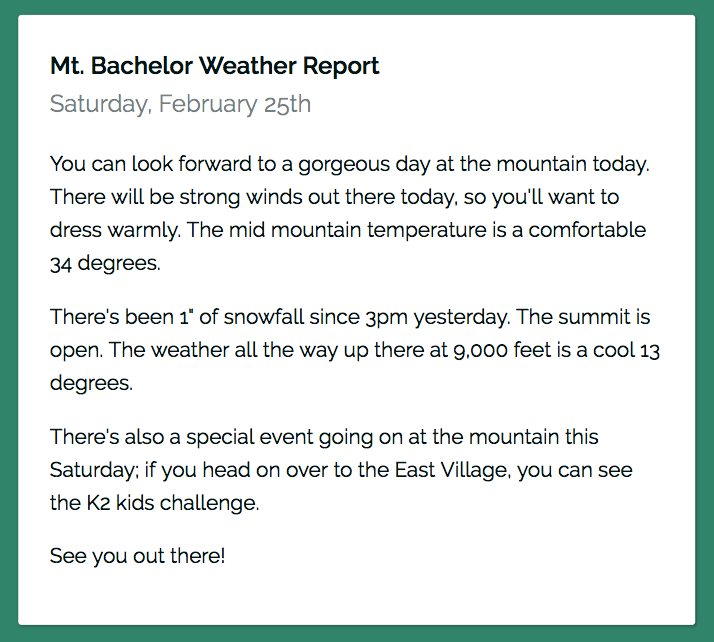 Mt. Bachelor Weather Report
Saturday, February 25th

You can look forward to a gorgeous day at the mountain today. There will be strong winds out there today, so you'll want to dress warmly. The mid mountain temperature is a comfortable 34 degrees.

There's been 1" of snowfall since 3pm yesterday. The summit is open. The weather all the way up there at 9,000 feet is a cool 13 degrees.

There's also a special event going on at the mountain this Saturday; if you head on over to the East Village, you can see the K2 kids challenge.

See you out there!